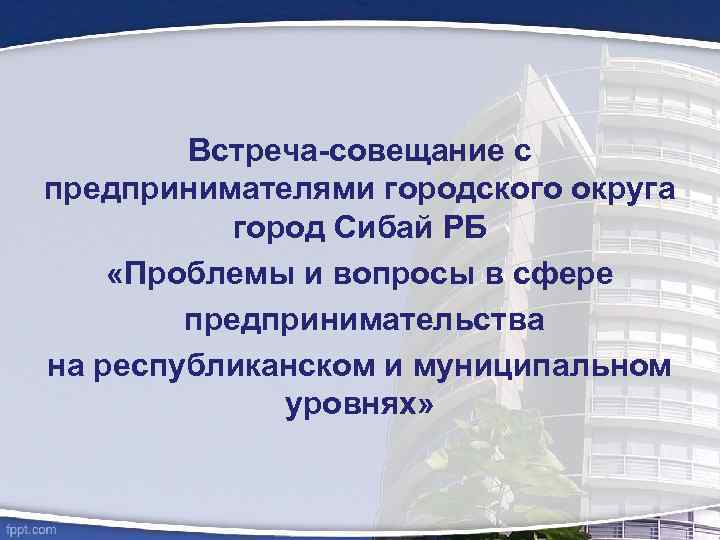 Встреча-совещание с предпринимателями городского округа город Сибай РБ
«Проблемы и вопросы в сфере предпринимательства на республиканском и муниципальном уровнях»

fppt.com